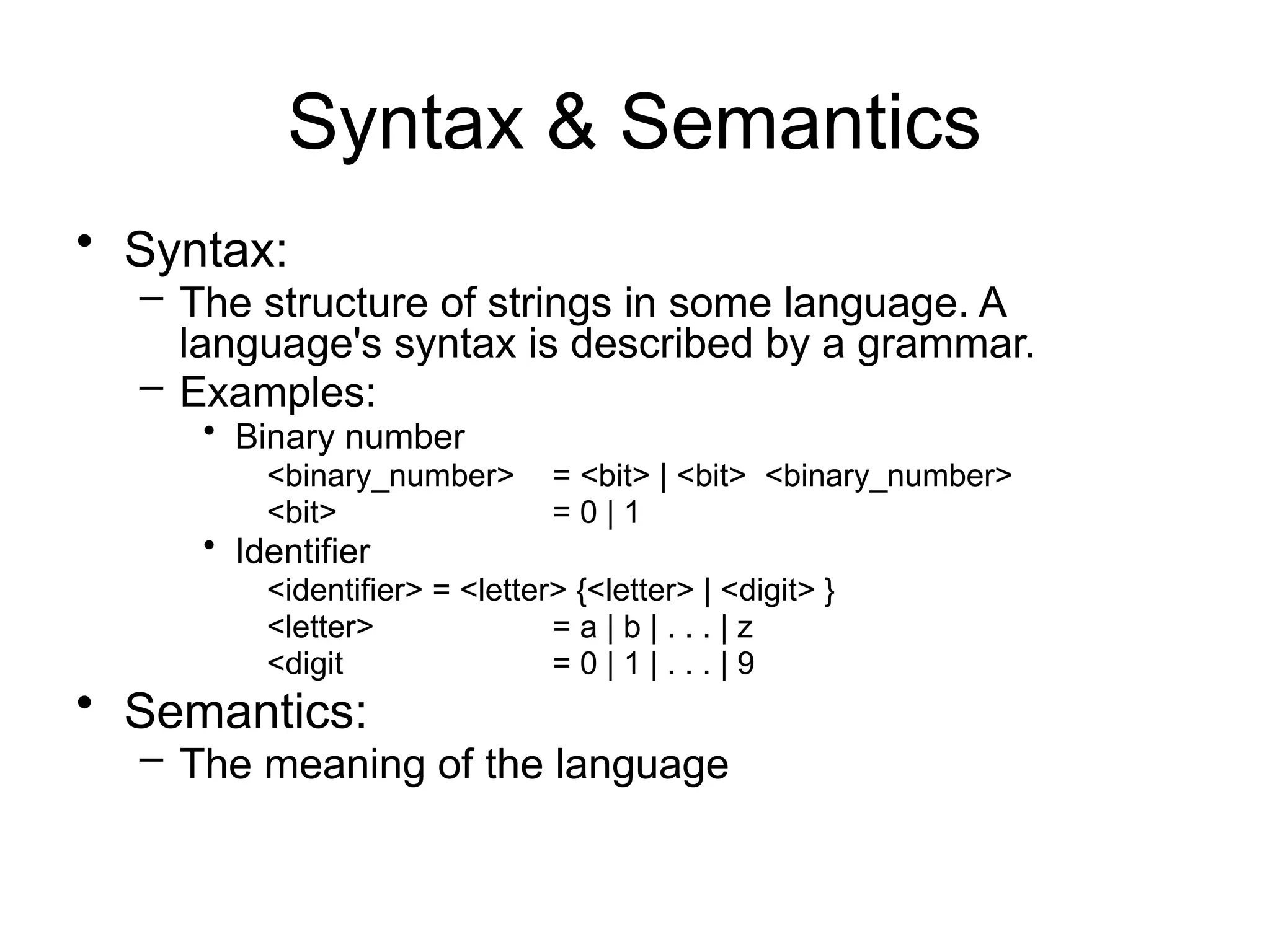 Syntax & Semantics

• Syntax:
– The structure of strings in some language. A language's syntax is described by a grammar.
– Examples:
• Binary number
<binary_number> = <bit> | <bit> <binary_number>
<bit> = 0 | 1
• Identifier
<identifier> = <letter> {<letter> | <digit> }
<letter> = a | b | . . . | z
<digit = 0 | 1 | . . . | 9
• Semantics:
– The meaning of the language